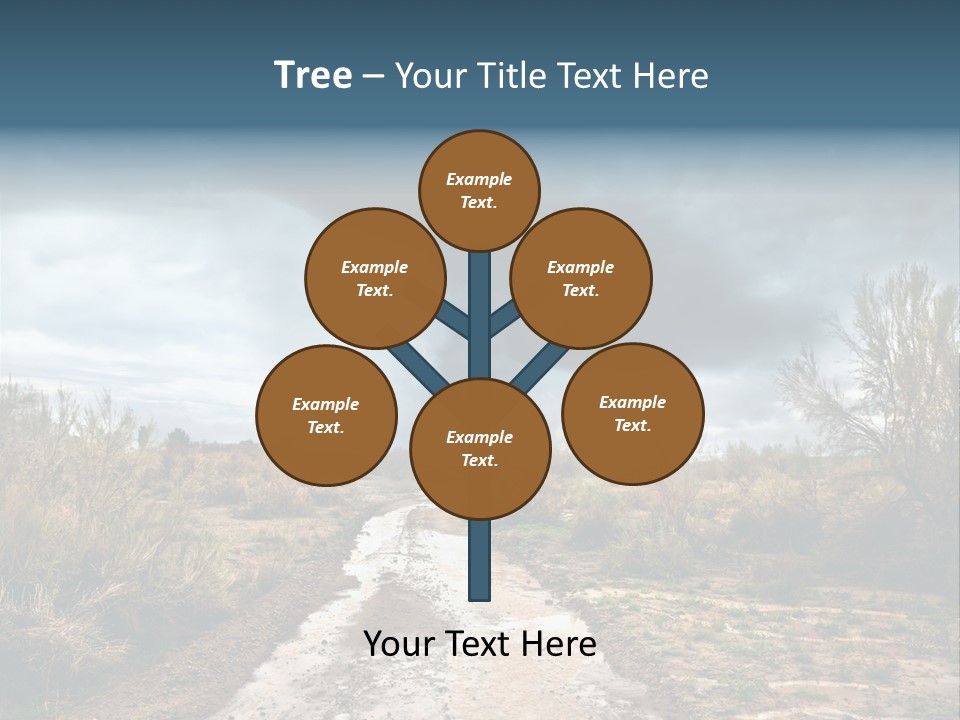 Tree – Your Title Text Here

Example Text.

Example Text.

Example Text.

Example Text.

Example Text.

Example Text.

Your Text Here